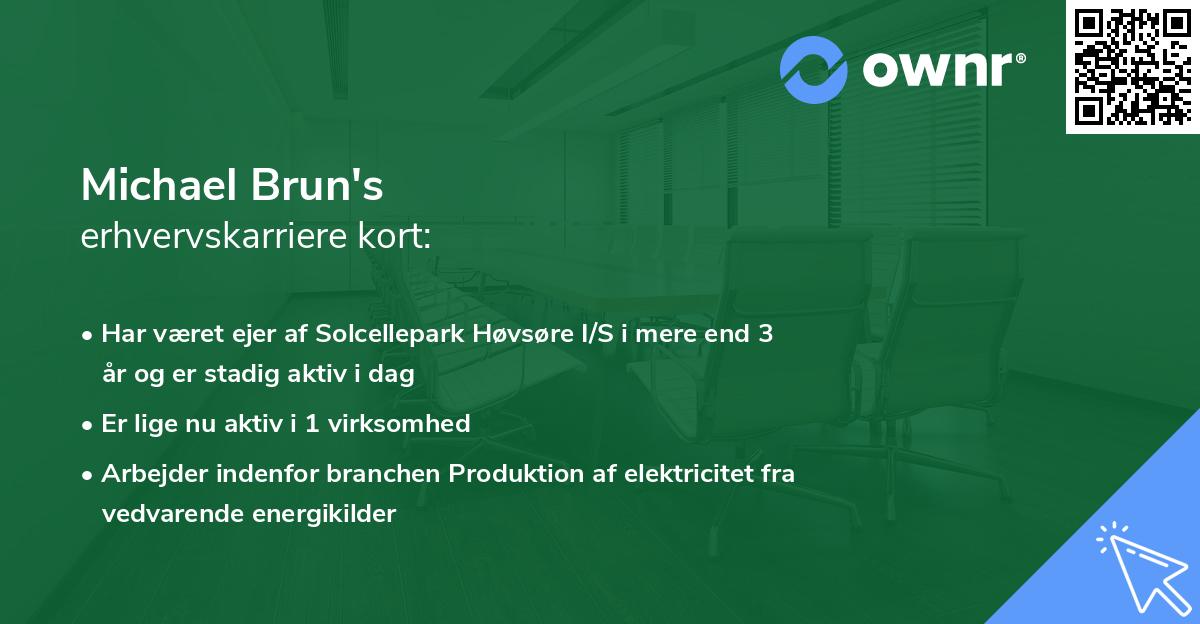 ownr®

Michael Brun's
erhvervskarriere kort:

• Har været ejer af Solcellepark Høvsøre I/S i mere end 3 år og er stadig aktiv i dag

• Er lige nu aktiv i 1 virksomhed

• Arbejder indenfor branchen Produktion af elektricitet fra vedvarende energikilder